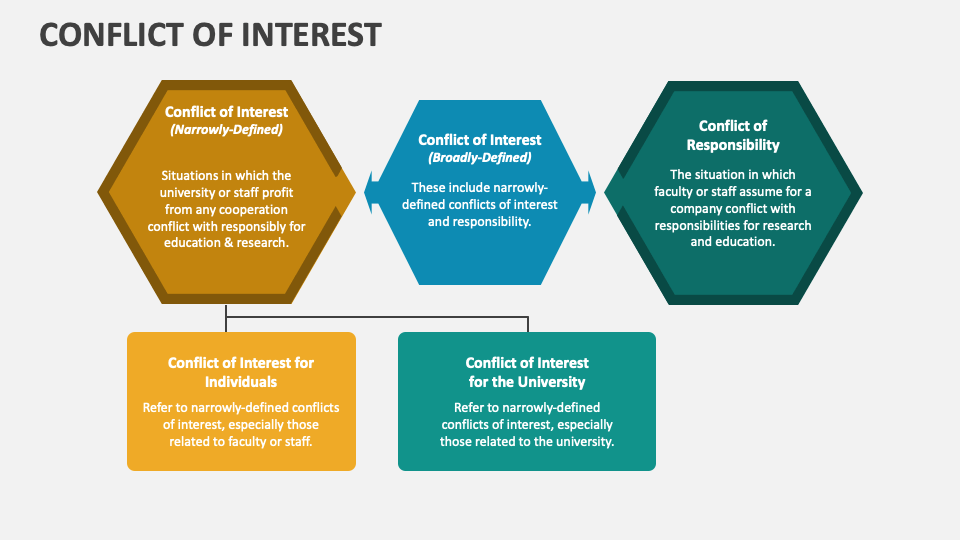 CONFLICT OF INTEREST

Conflict of Interest
(Narrowly-Defined)

Situations in which the university or staff profit from any cooperation conflict with responsibly for education & research.

Conflict of Interest
(Broadly-Defined)

These include narrowly-defined conflicts of interest and responsibility.

Conflict of Responsibility

The situation in which faculty or staff assume for a company conflict with responsibilities for research and education.

Conflict of Interest for Individuals

Refer to narrowly-defined conflicts of interest, especially those related to faculty or staff.

Conflict of Interest for the University

Refer to narrowly-defined conflicts of interest, especially those related to the university.